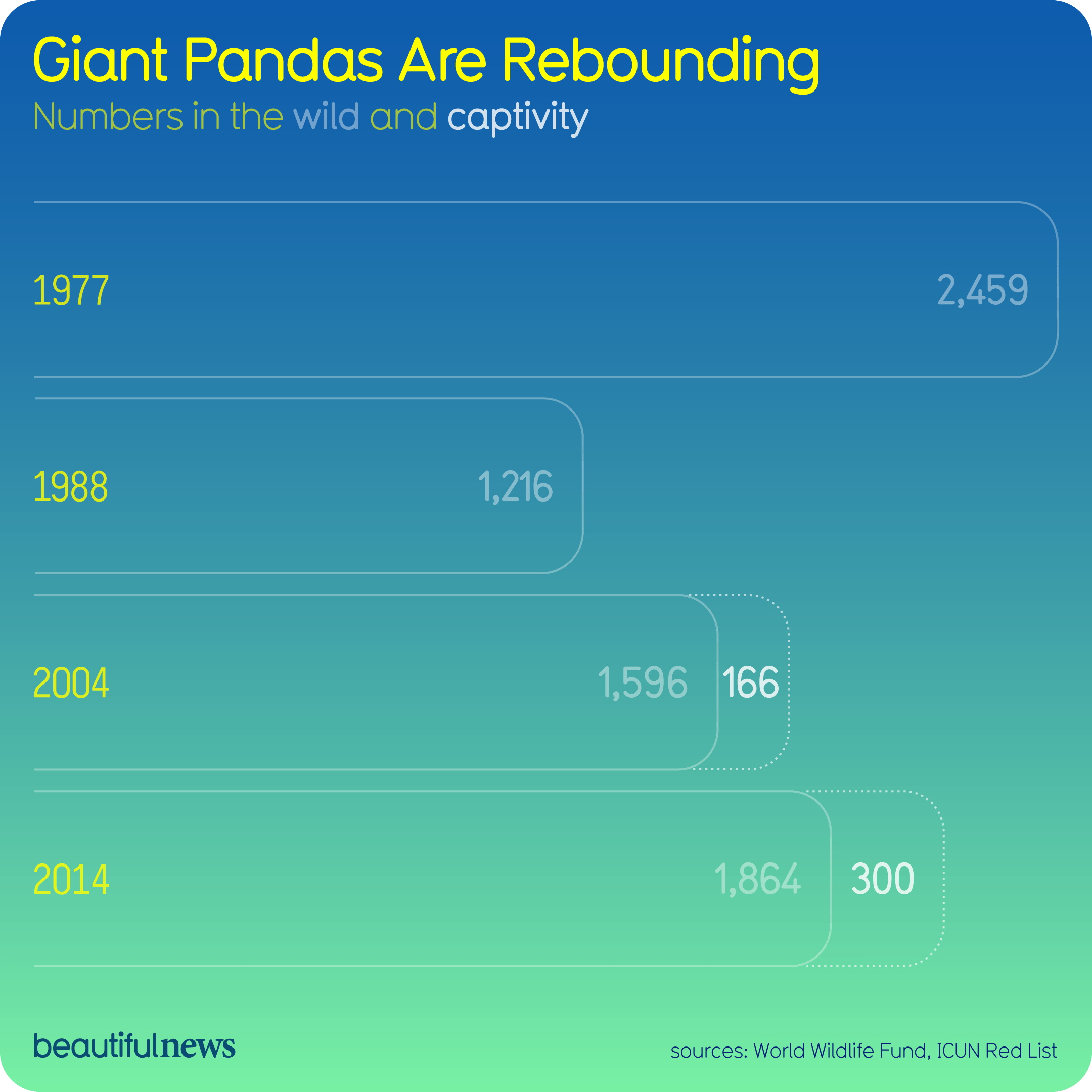 Giant Pandas Are Rebounding

Numbers in the wild and captivity

1977 2,459

1988 1,216

2004 1,596 166

2014 1,864 300

beautifulnews

sources: World Wildlife Fund, ICUN Red List